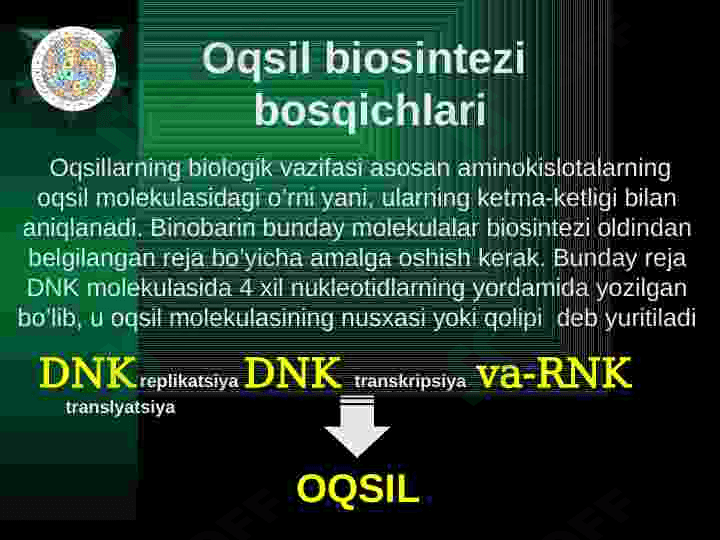 Oqsil biosintezi bosqichlari

Oqsillarning biologik vazifasi asosan aminokislotalarning oqsil molekulasidagi o'rni yani, ularning ketma-ketligi bilan aniqlanadi. Binobarin bunday molekulalar biosintezi oldindan belgilangan reja bo'yicha amalga oshish kerak. Bunday reja DNK molekulasida 4 xil nukleotidlarning yordamida yozilgan bo'lib, u oqsil molekulasining nusxasi yoki qolipi deb yuritiladi

DNK replikatsiya DNK transkripsiya va-RNK
translyatsiya

OQSIL